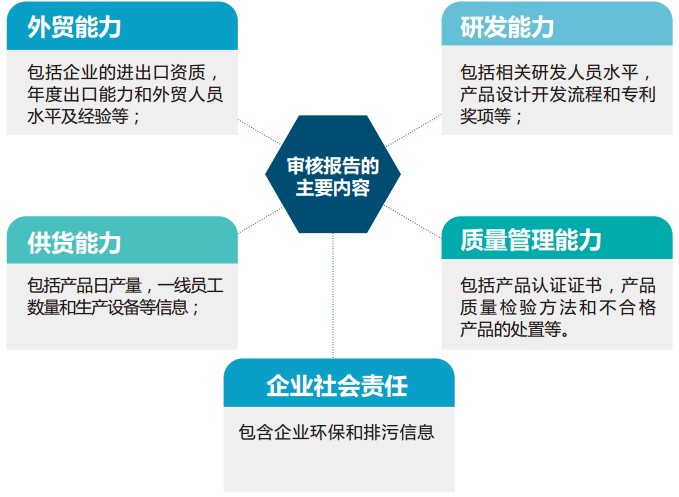 外贸能力

包括企业的进出口资质，年度出口能力和外贸人员水平及经验等；

研发能力

包括相关研发人员水平，产品设计开发流程和专利奖项等；

审核报告的主要内容

供货能力

包括产品日产量，一线员工数量和生产设备等信息；

质量管理能力

包括产品认证证书，产品质量检验方法和不合格产品的处置等。

企业社会责任

包含企业环保和排污信息